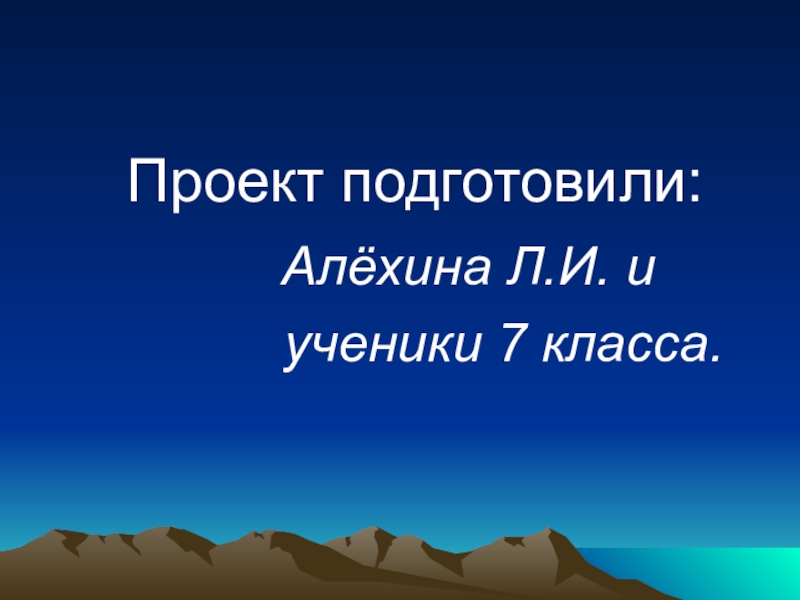 Проект подготовили:

Алёхина Л.И. и

ученики 7 класса.